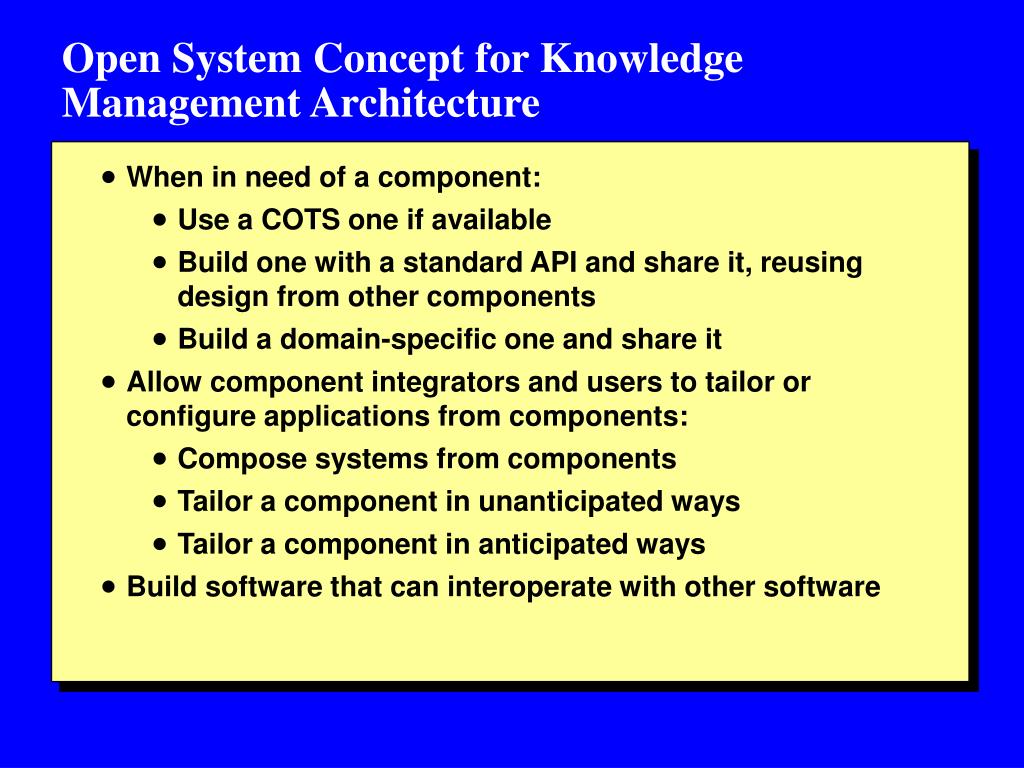 Open System Concept for Knowledge Management Architecture

• When in need of a component:
  • Use a COTS one if available
  • Build one with a standard API and share it, reusing design from other components
  • Build a domain-specific one and share it
• Allow component integrators and users to tailor or configure applications from components:
  • Compose systems from components
  • Tailor a component in unanticipated ways
  • Tailor a component in anticipated ways
• Build software that can interoperate with other software